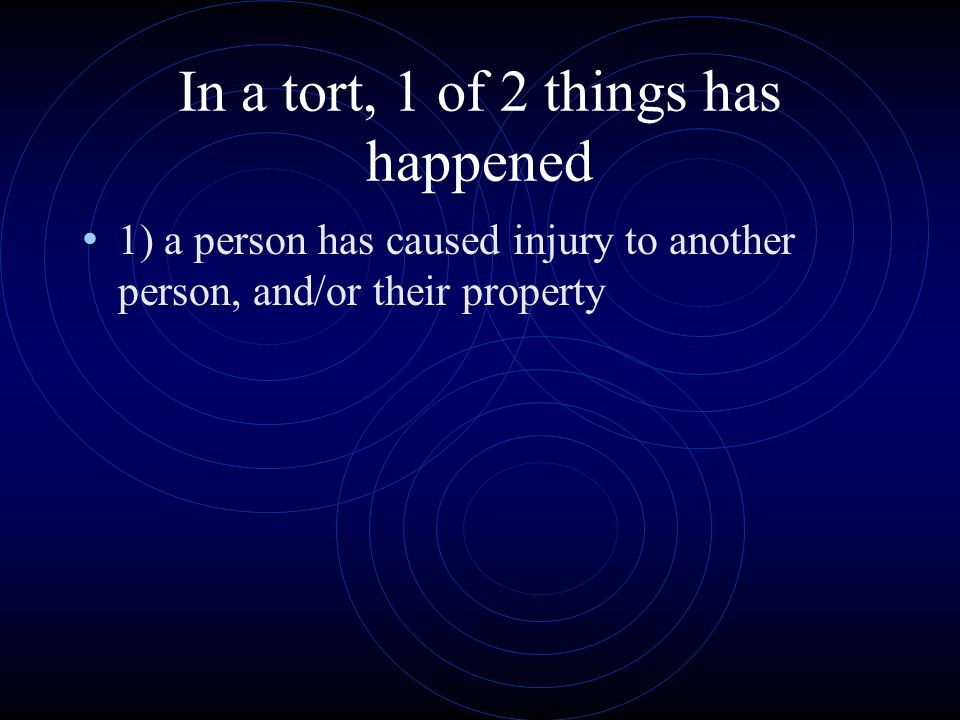 In a tort, 1 of 2 things has happened

• 1) a person has caused injury to another person, and/or their property